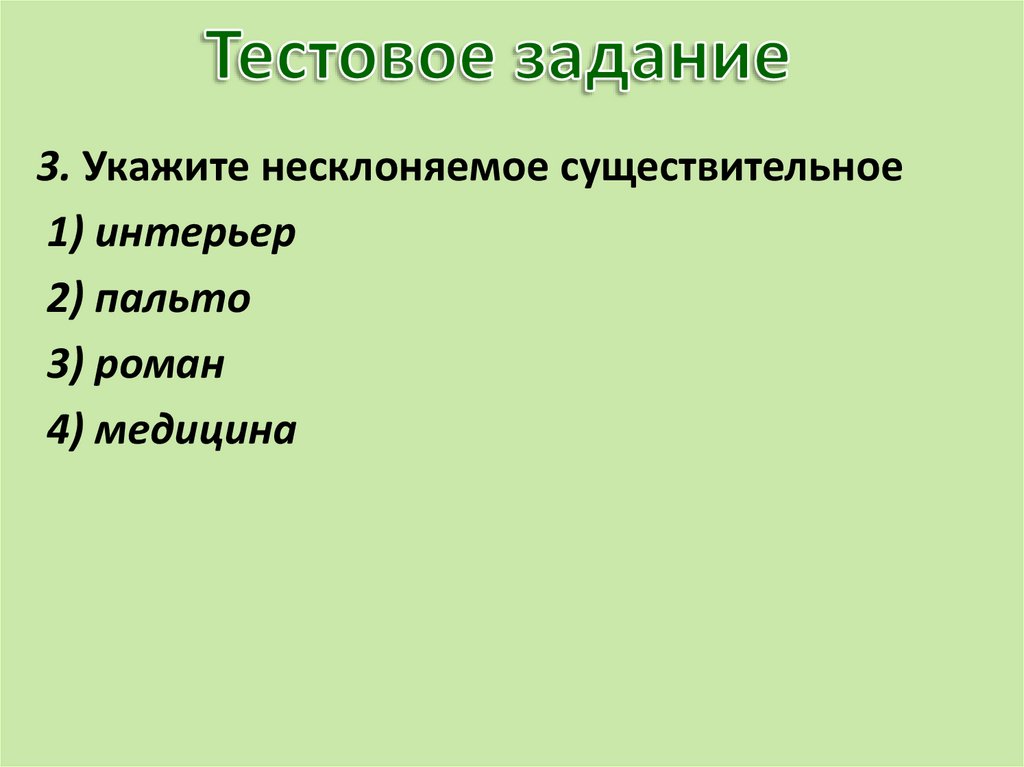 Тестовое задание

3. Укажите несклоняемое существительное

1) интерьер

2) пальто

3) роман

4) медицина